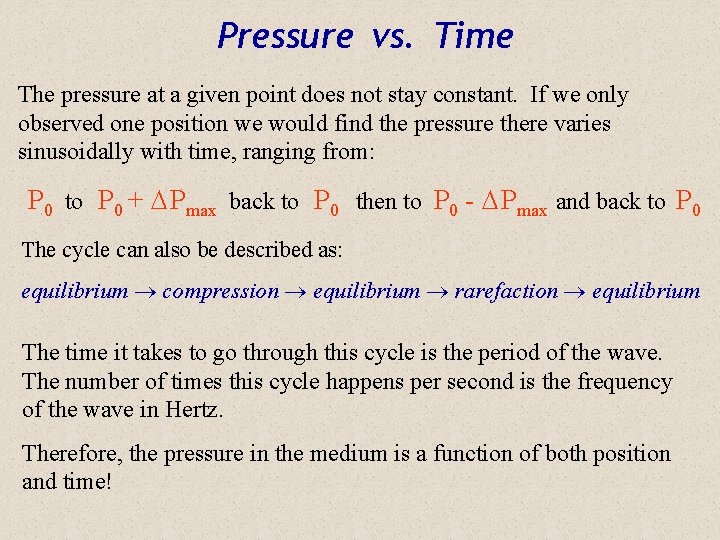 Pressure vs. Time

The pressure at a given point does not stay constant. If we only observed one position we would find the pressure there varies sinusoidally with time, ranging from:

$P_0$ to $P_0 + \Delta P_{max}$ back to $P_0$ then to $P_0 - \Delta P_{max}$ and back to $P_0$

The cycle can also be described as:

equilibrium $\rightarrow$ compression $\rightarrow$ equilibrium $\rightarrow$ rarefaction $\rightarrow$ equilibrium

The time it takes to go through this cycle is the period of the wave. The number of times this cycle happens per second is the frequency of the wave in Hertz.

Therefore, the pressure in the medium is a function of both position and time!